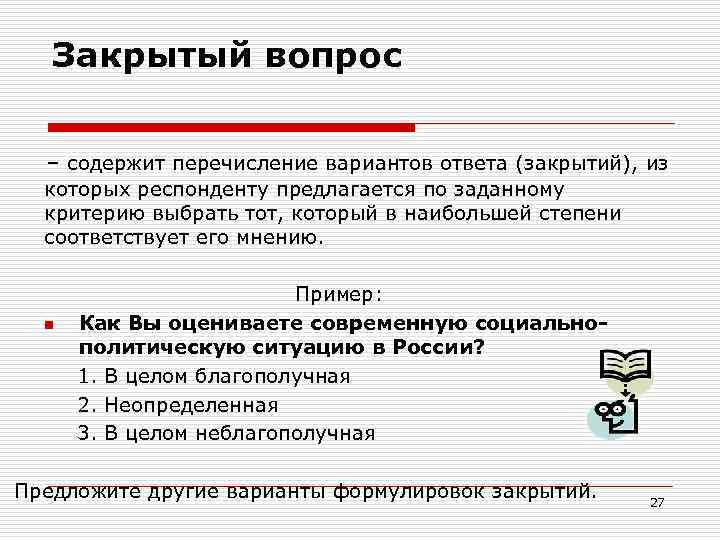 Закрытый вопрос

– содержит перечисление вариантов ответа (закрытий), из которых респонденту предлагается по заданному критерию выбрать тот, который в наибольшей степени соответствует его мнению.

Пример:

Как Вы оцениваете современную социально-политическую ситуацию в России?

1. В целом благополучная
2. Неопределенная
3. В целом неблагополучная

Предложите другие варианты формулировок закрытий.

27